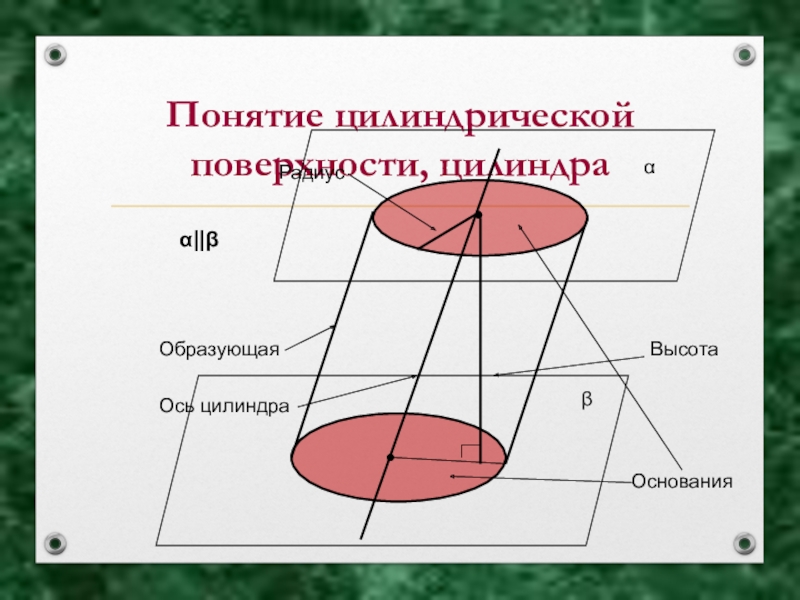 Понятие цилиндрической поверхности, цилиндра

Радиус

α

α||β

Образующая

Высота

Ось цилиндра

β

Основания